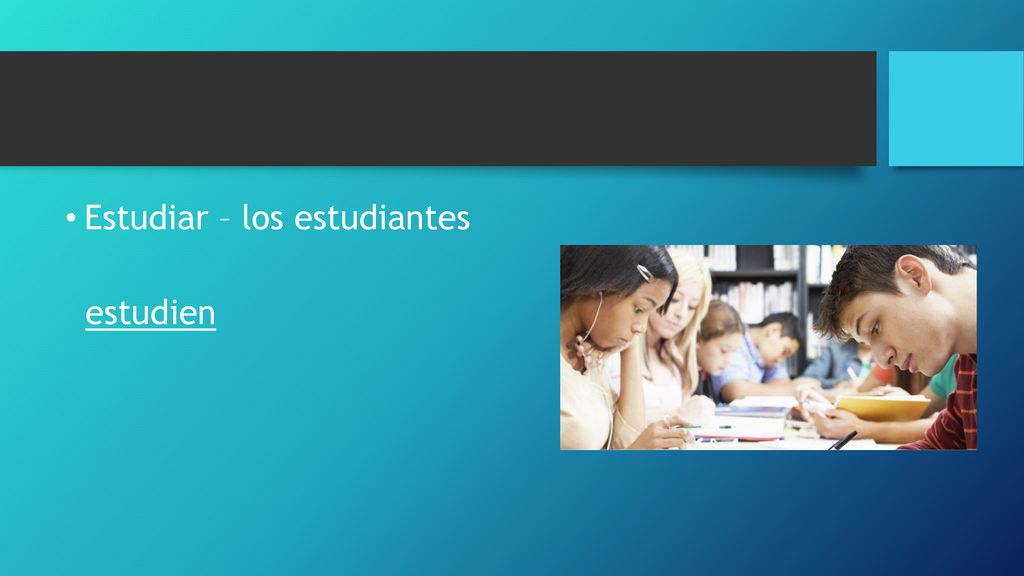 • Estudiar – los estudiantes

estudien